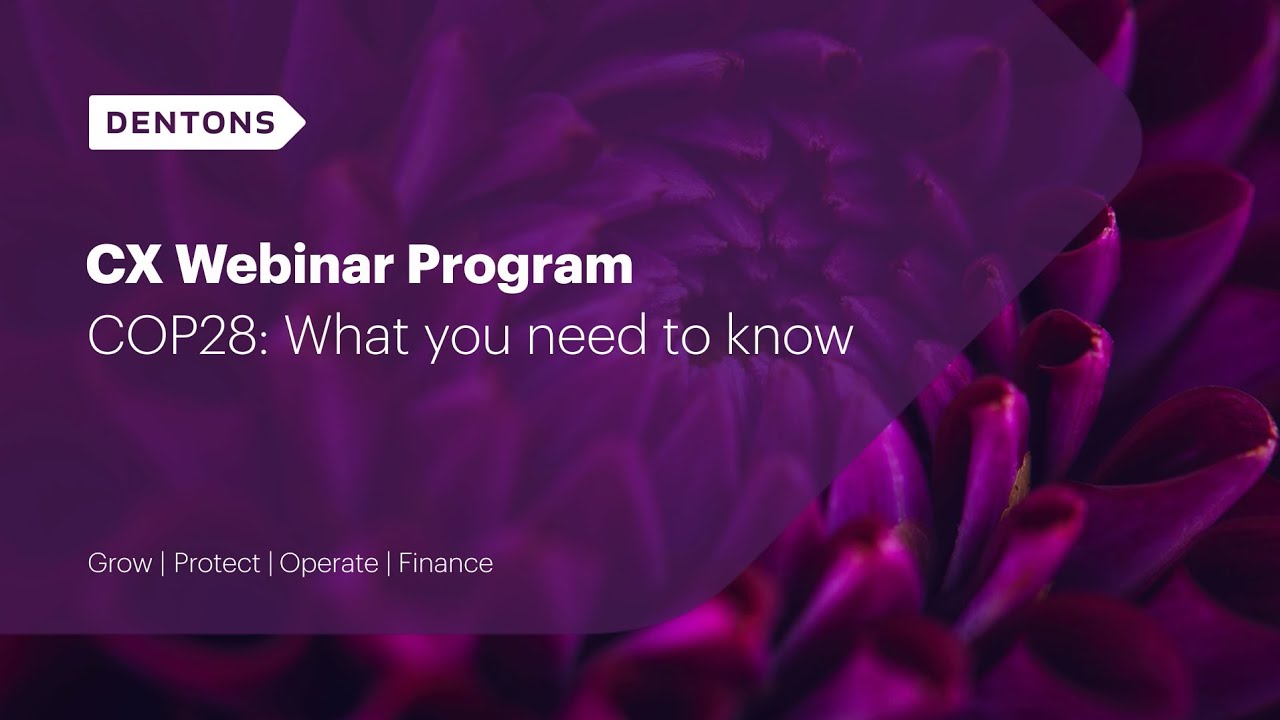 DENTONS

CX Webinar Program
COP28: What you need to know

Grow | Protect | Operate | Finance